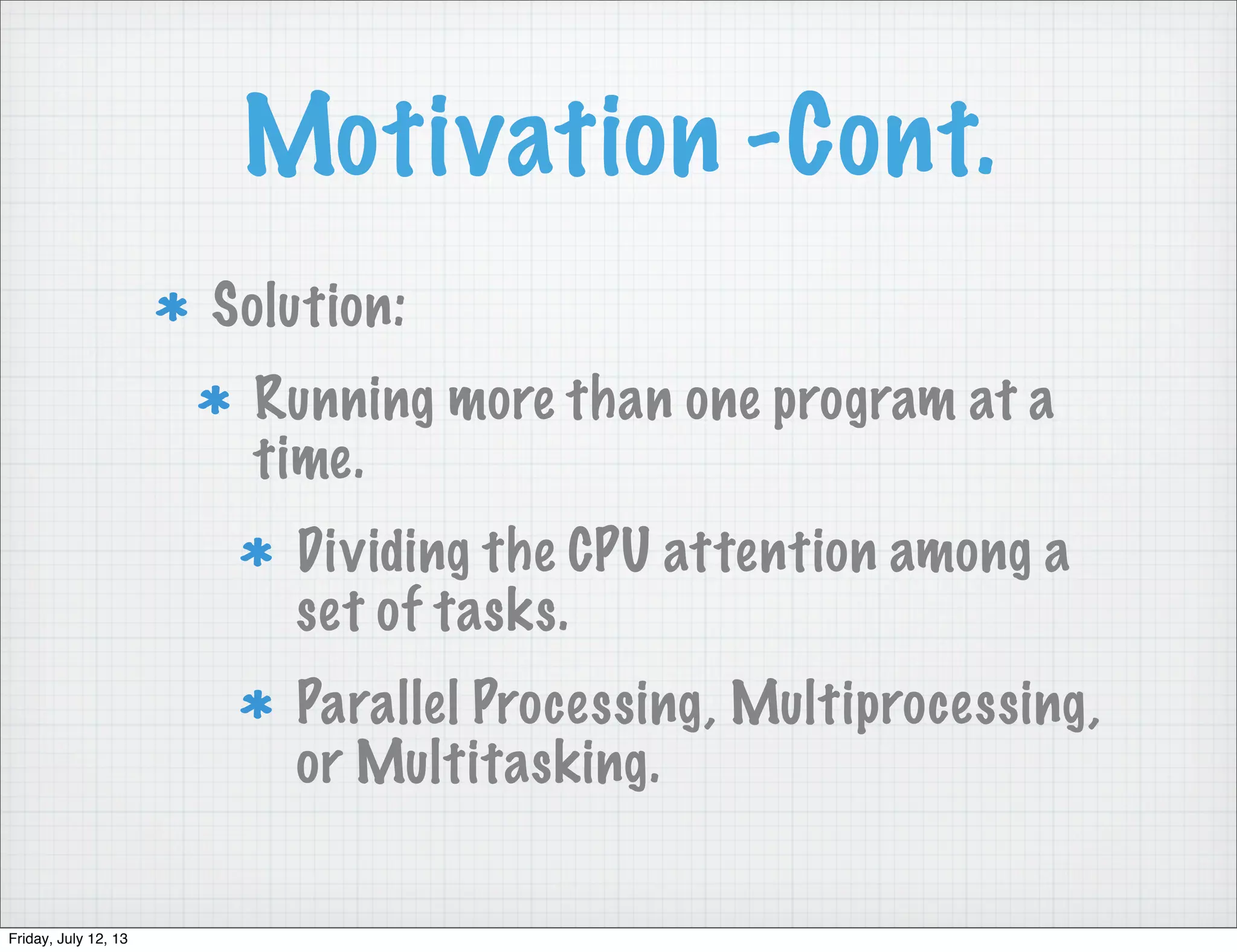 Motivation -Cont.

* Solution:

* Running more than one program at a time.

* Dividing the CPU attention among a set of tasks.

* Parallel Processing, Multiprocessing, or Multitasking.

Friday, July 12, 13